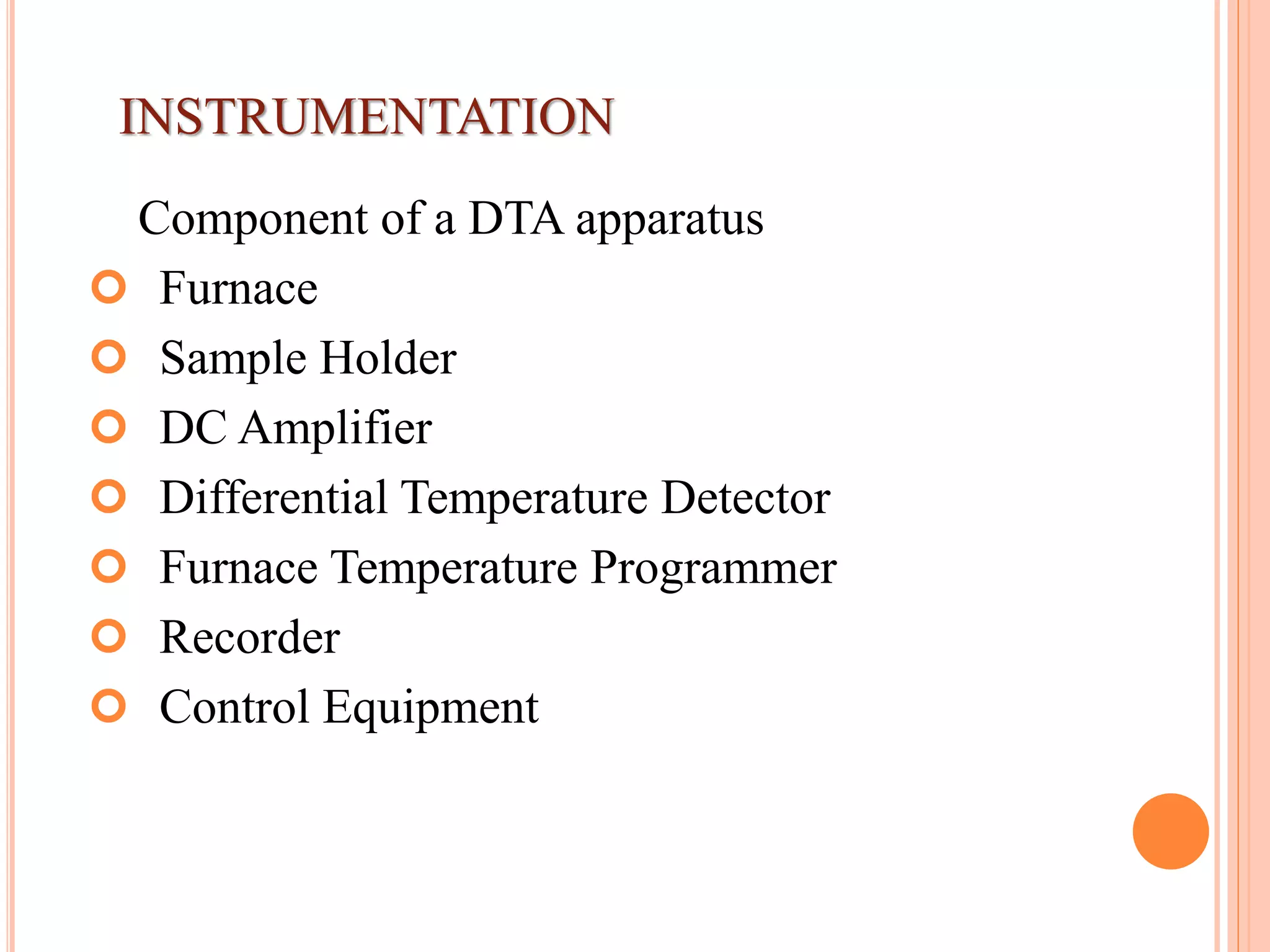 INSTRUMENTATION

Component of a DTA apparatus

- Furnace
- Sample Holder
- DC Amplifier
- Differential Temperature Detector
- Furnace Temperature Programmer
- Recorder
- Control Equipment